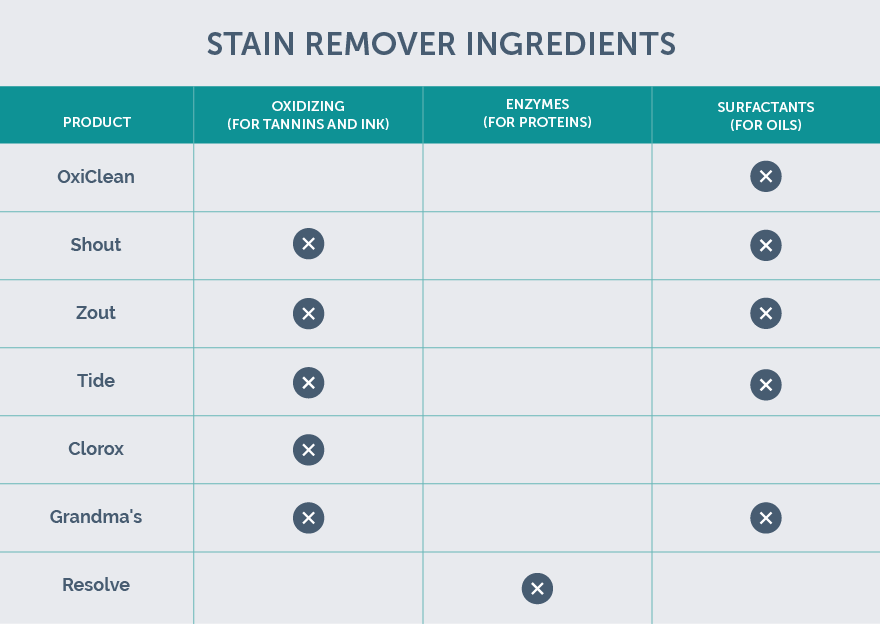 STAIN REMOVER INGREDIENTS

| PRODUCT | OXIDIZING (FOR TANNINS AND INK) | ENZYMES (FOR PROTEINS) | SURFACTANTS (FOR OILS) |
|---|---|---|---|
| OxiClean | | | × |
| Shout | × | | × |
| Zout | × | | × |
| Tide | × | | × |
| Clorox | × | | |
| Grandma's | × | | × |
| Resolve | | × | |